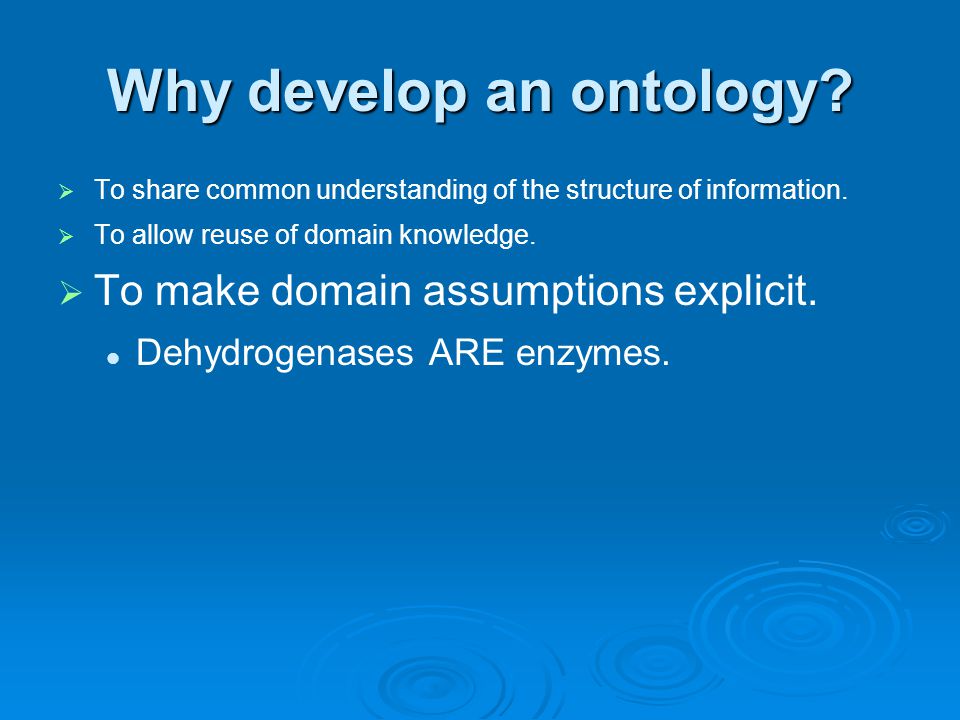 Why develop an ontology?

➢ To share common understanding of the structure of information.

➢ To allow reuse of domain knowledge.

➢ To make domain assumptions explicit.

• Dehydrogenases ARE enzymes.